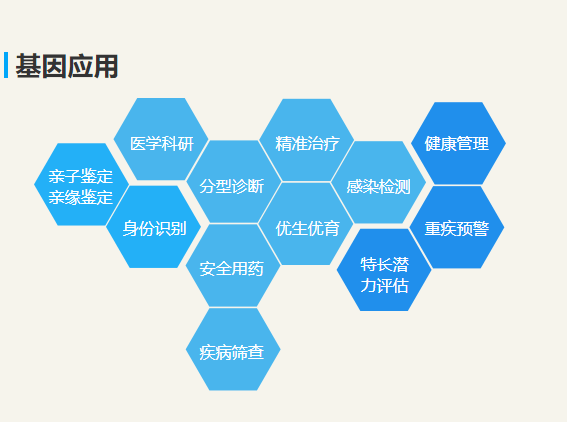 基因应用

医学科研

精准治疗

健康管理

亲子鉴定
亲缘鉴定

分型诊断

感染检测

身份识别

优生优育

重疾预警

安全用药

特长潜力评估

疾病筛查